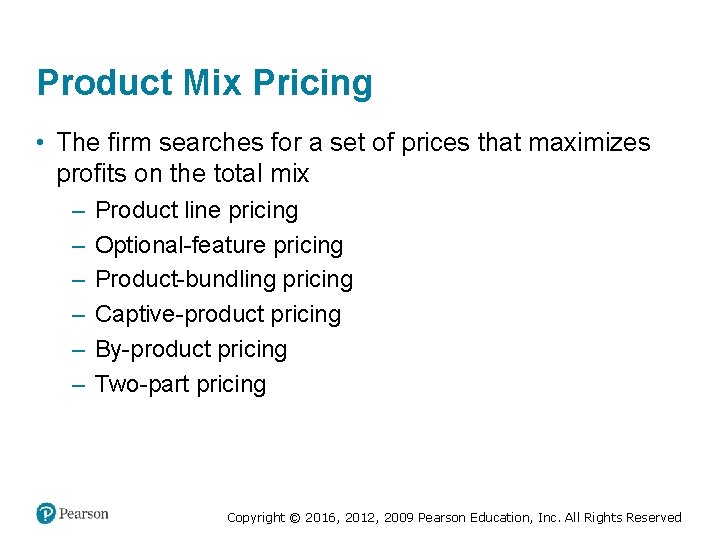 Product Mix Pricing

• The firm searches for a set of prices that maximizes profits on the total mix
– Product line pricing
– Optional-feature pricing
– Product-bundling pricing
– Captive-product pricing
– By-product pricing
– Two-part pricing

Pearson

Copyright © 2016, 2012, 2009 Pearson Education, Inc. All Rights Reserved